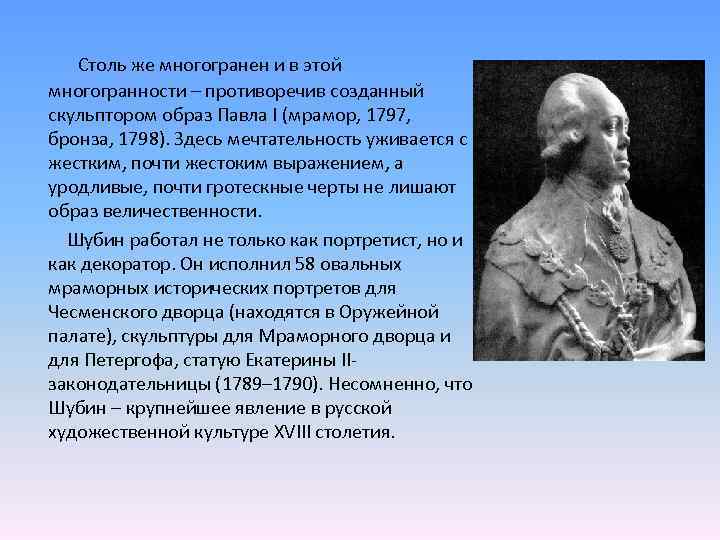 Столь же многогранен и в этой многогранности – противоречив созданный скульптором образ Павла I (мрамор, 1797, бронза, 1798). Здесь мечтательность уживается с жестким, почти жестоким выражением, а уродливые, почти гротескные черты не лишают образ величественности.

Шубин работал не только как портретист, но и как декоратор. Он исполнил 58 овальных мраморных исторических портретов для Чесменского дворца (находятся в Оружейной палате), скульптуры для Мраморного дворца и для Петергофа, статую Екатерины II-законодательницы (1789–1790). Несомненно, что Шубин – крупнейшее явление в русской художественной культуре XVIII столетия.